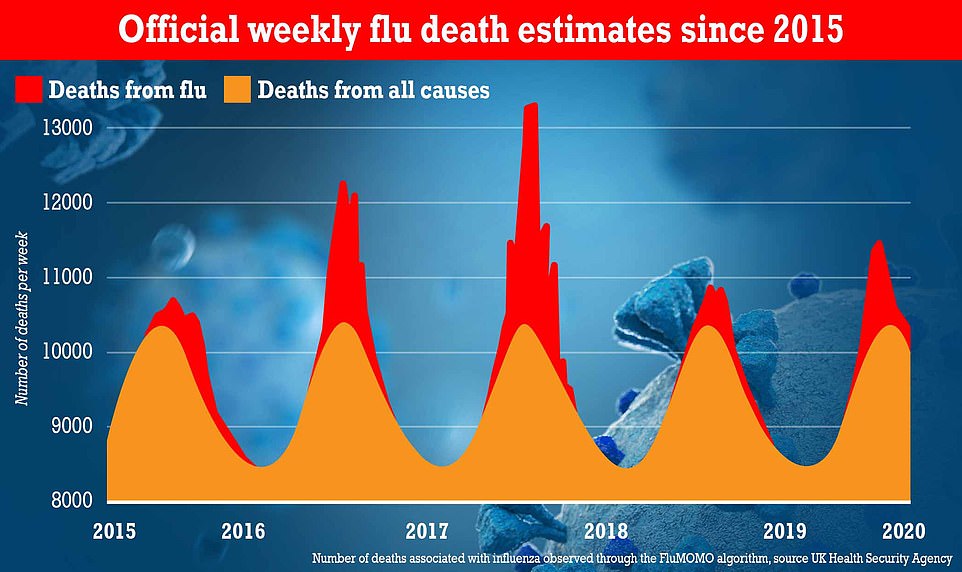 Official weekly flu death estimates since 2015

Deaths from flu
Deaths from all causes

Number of deaths per week

13000
12000
11000
10000
9000
8000

2015
2016
2017
2018
2019
2020

Number of deaths associated with influenza observed through the FluMOMO algorithm, source UK Health Security Agency